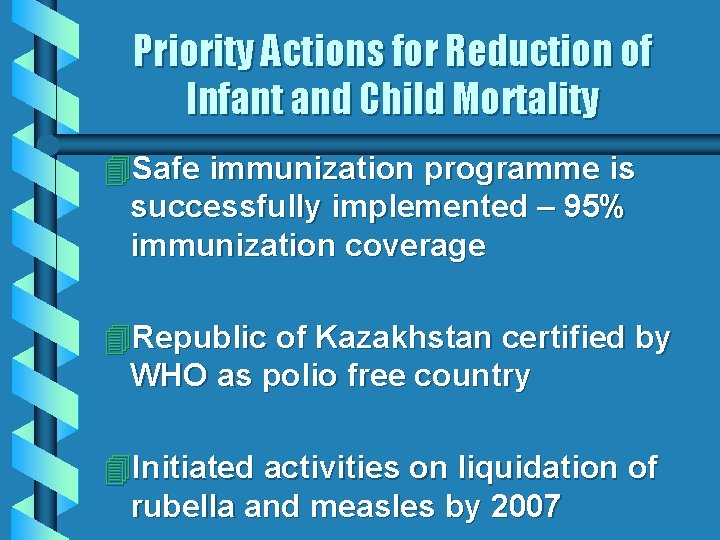 Priority Actions for Reduction of Infant and Child Mortality

Safe immunization programme is successfully implemented – 95% immunization coverage

Republic of Kazakhstan certified by WHO as polio free country

Initiated activities on liquidation of rubella and measles by 2007